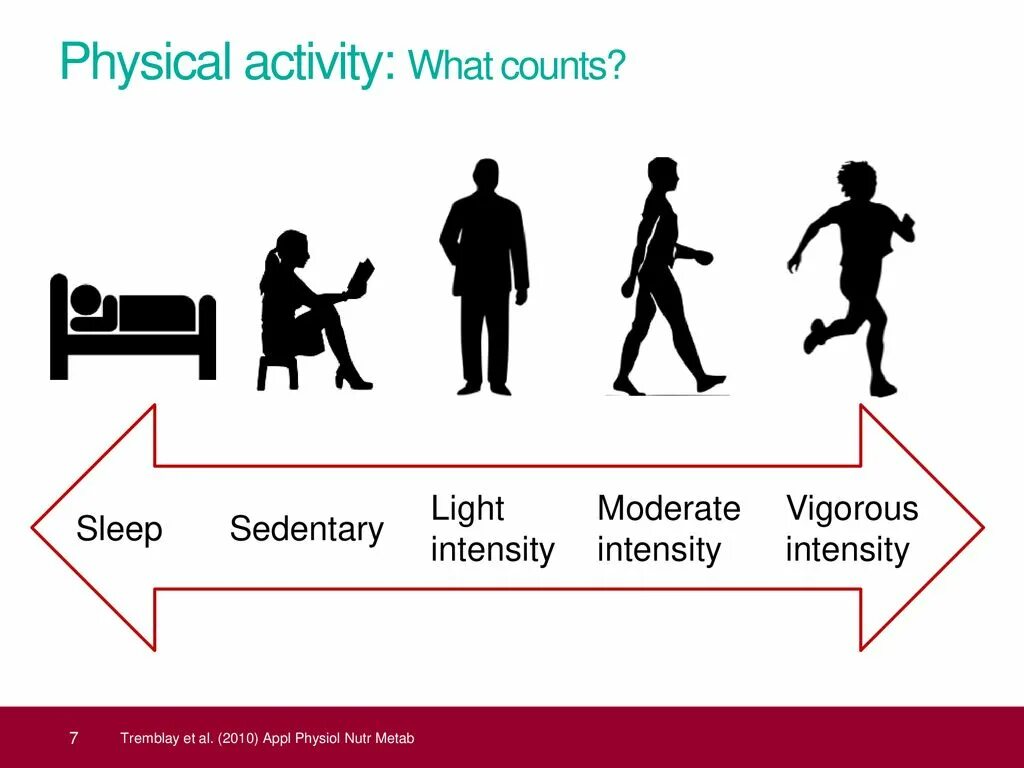 Physical activity: What counts?

Sleep

Sedentary

Light intensity

Moderate intensity

Vigorous intensity

7

Tremblay et al. (2010) Appl Physiol Nutr Metab